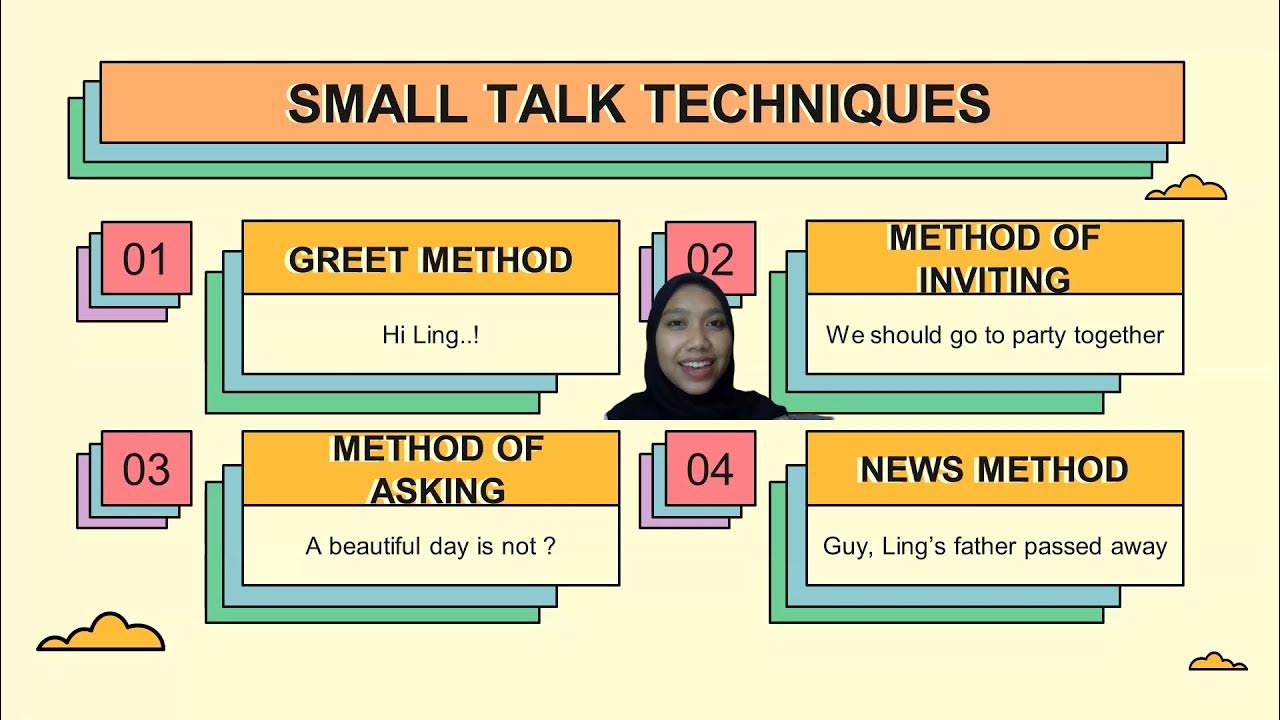 SMALL TALK TECHNIQUES

01

GREET METHOD

Hi Ling..!

02

METHOD OF INVITING

We should go to party together

03

METHOD OF ASKING

A beautiful day is not ?

04

NEWS METHOD

Guy, Ling's father passed away